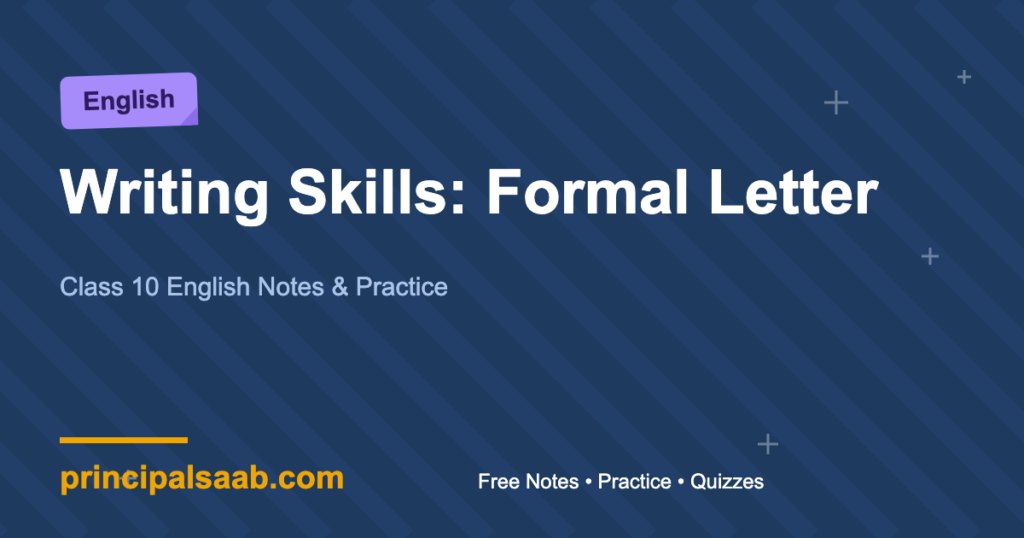 English

Writing Skills: Formal Letter

Class 10 English Notes & Practice

principalsaab.com

Free Notes • Practice • Quizzes